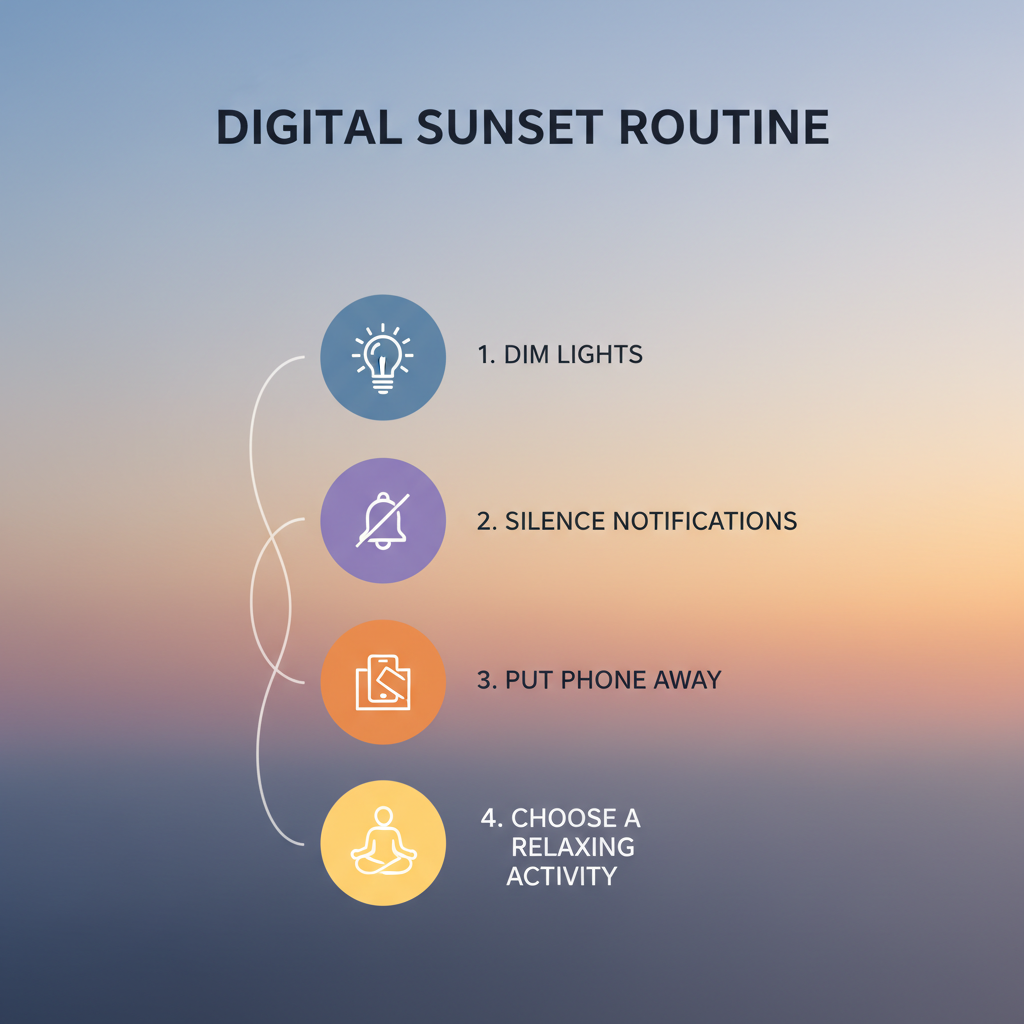 DIGITAL SUNSET ROUTINE

1. DIM LIGHTS

2. SILENCE NOTIFICATIONS

3. PUT PHONE AWAY

4. CHOOSE A RELAXING ACTIVITY